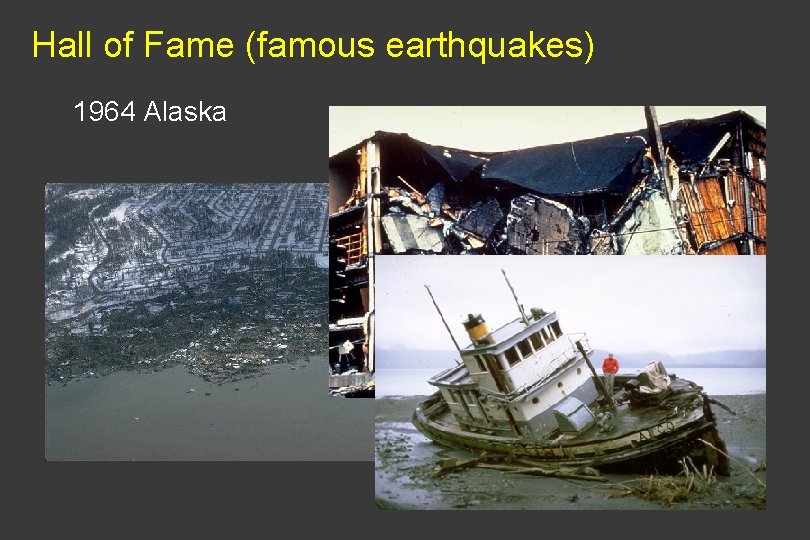 Hall of Fame (famous earthquakes)

1964 Alaska